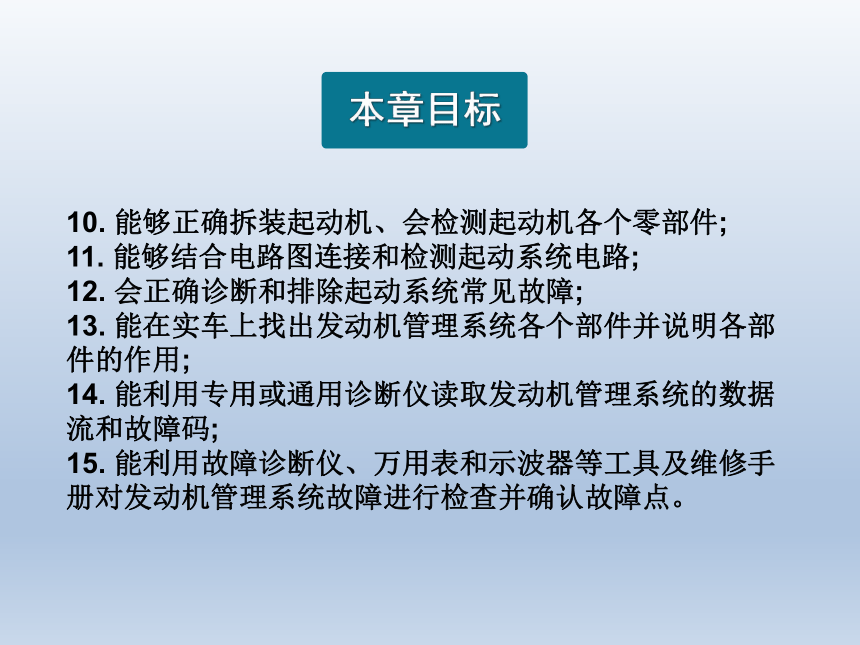 本章目标

10. 能够正确拆装起动机、会检测起动机各个零部件;
11. 能够结合电路图连接和检测起动系统电路;
12. 会正确诊断和排除起动系统常见故障;
13. 能在实车上找出发动机管理系统各个部件并说明各部件的作用;
14. 能利用专用或通用诊断仪读取发动机管理系统的数据流和故障码;
15. 能利用故障诊断仪、万用表和示波器等工具及维修手册对发动机管理系统故障进行检查并确认故障点。